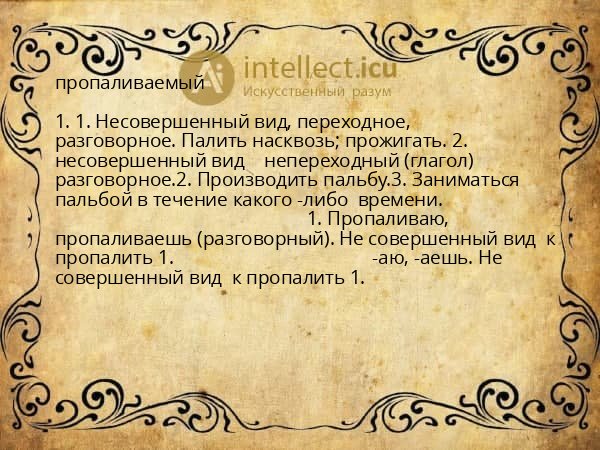 intellect.icu
Искусственный разум

пропаливаемый

1. 1. Несовершенный вид, переходное, разговорное. Палить насквозь; прожигать. 2. несовершенный вид непереходный (глагол) разговорное.2. Производить пальбу.3. Заниматься пальбой в течение какого -либо времени. 1. Пропаливаю, пропаливаешь (разговорный). Не совершенный вид к пропалить 1. -аю, -аешь. Не совершенный вид к пропалить 1.